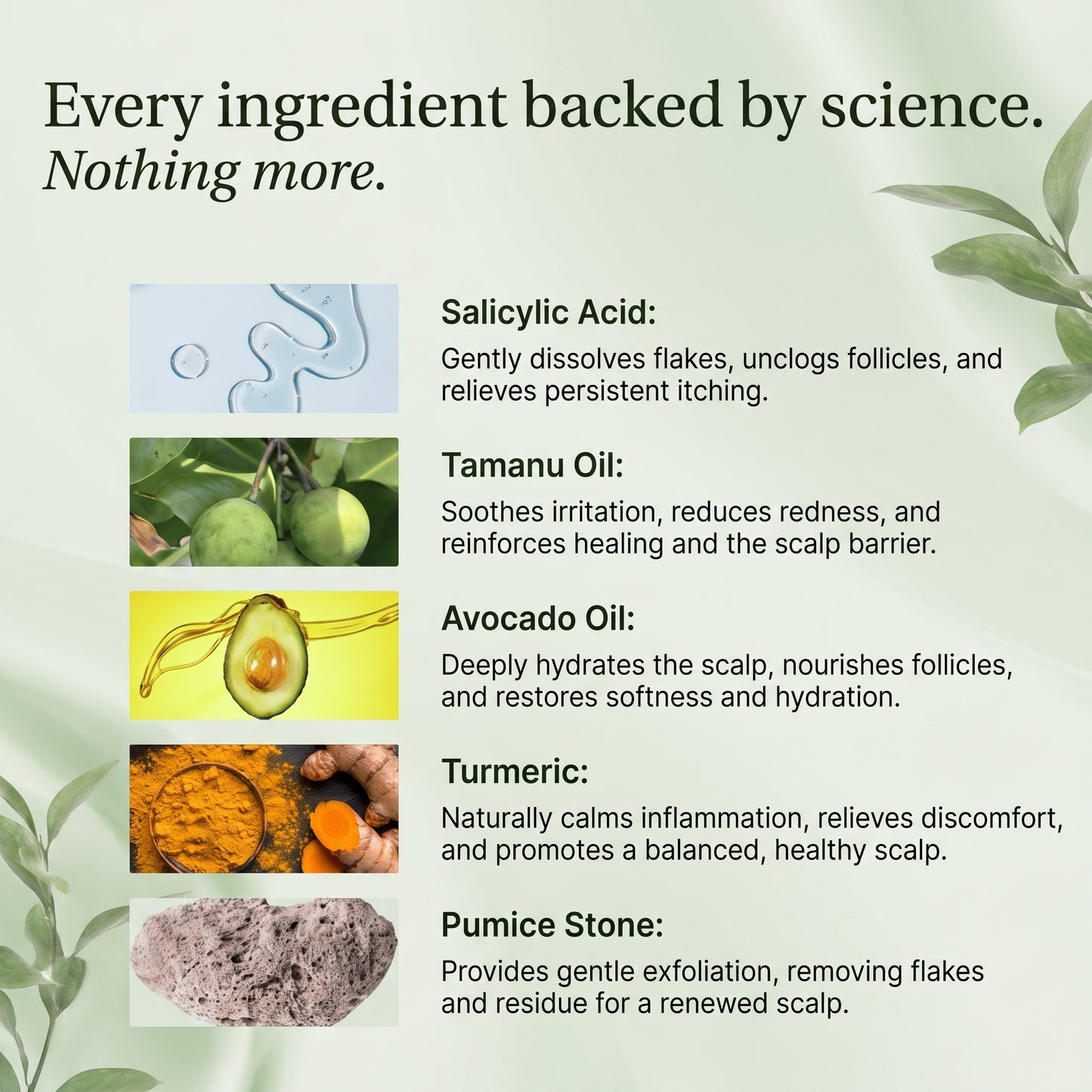 Every ingredient backed by science.
Nothing more.

Salicylic Acid:
Gently dissolves flakes, unclogs follicles, and relieves persistent itching.

Tamanu Oil:
Soothes irritation, reduces redness, and reinforces healing and the scalp barrier.

Avocado Oil:
Deeply hydrates the scalp, nourishes follicles, and restores softness and hydration.

Turmeric:
Naturally calms inflammation, relieves discomfort, and promotes a balanced, healthy scalp.

Pumice Stone:
Provides gentle exfoliation, removing flakes and residue for a renewed scalp.